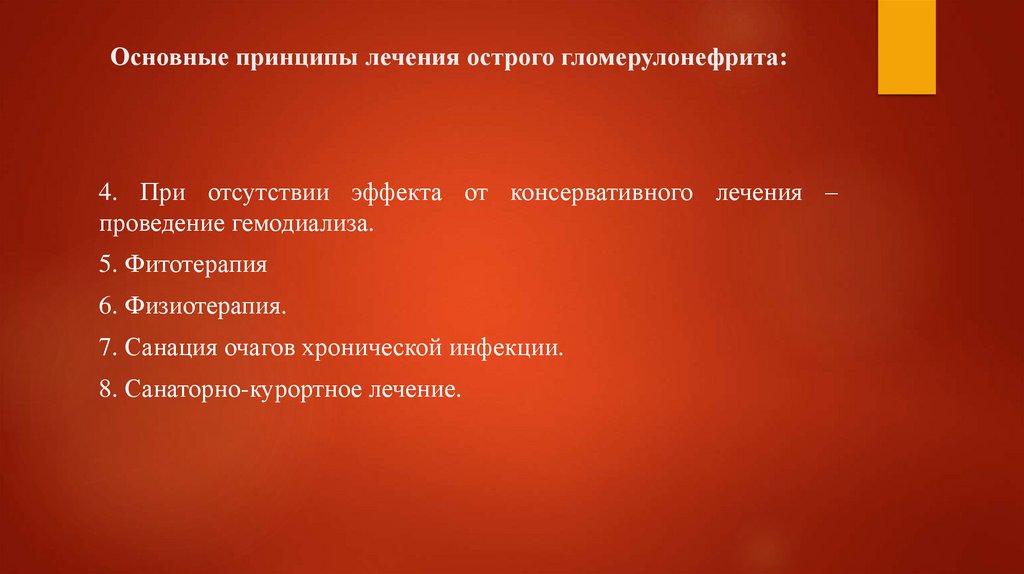 Основные принципы лечения острого гломерулонефрита:

4. При отсутствии эффекта от консервативного лечения – проведение гемодиализа.

5. Фитотерапия

6. Физиотерапия.

7. Санация очагов хронической инфекции.

8. Санаторно-курортное лечение.